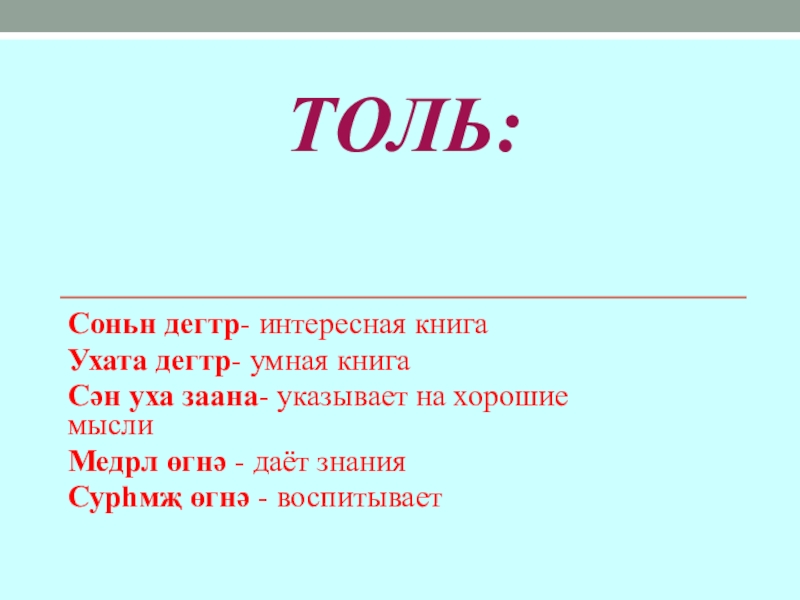 ТОЛЬ:

Соньн дегтр- интересная книга

Ухата дегтр- умная книга

Сән уха заана- указывает на хорошие мысли

Медрл өгнә - даёт знания

Сурһмҗ өгнә - воспитывает